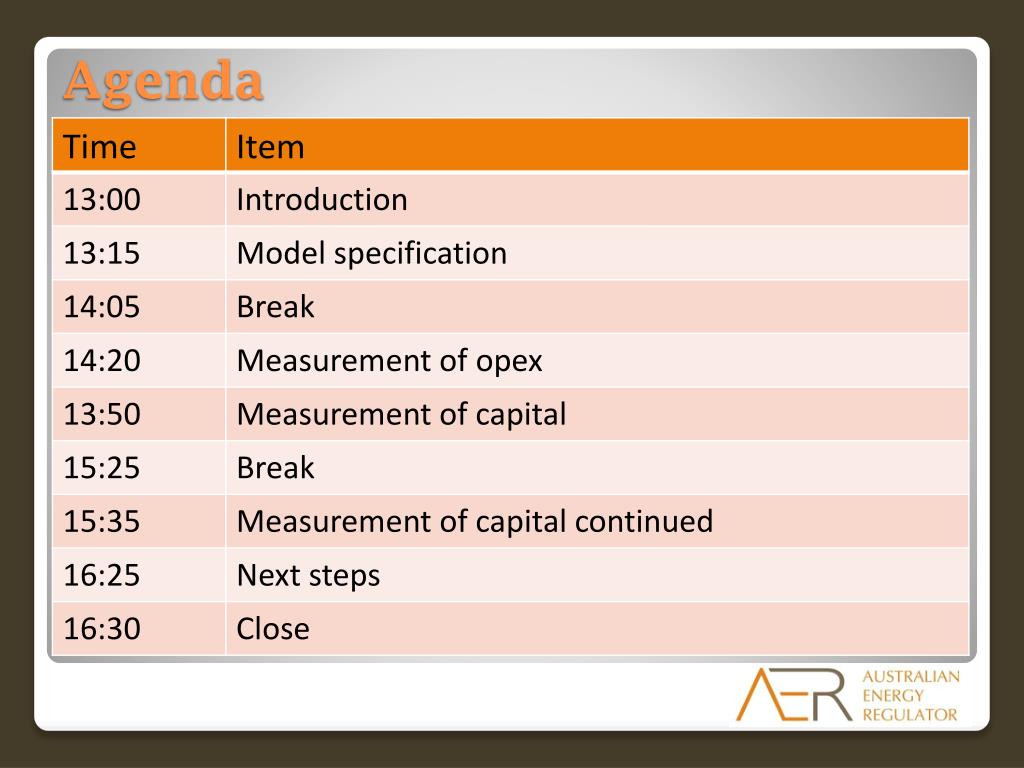 Agenda

| Time | Item |
|---|---|
| 13:00 | Introduction |
| 13:15 | Model specification |
| 14:05 | Break |
| 14:20 | Measurement of opex |
| 13:50 | Measurement of capital |
| 15:25 | Break |
| 15:35 | Measurement of capital continued |
| 16:25 | Next steps |
| 16:30 | Close |

AER AUSTRALIAN ENERGY REGULATOR